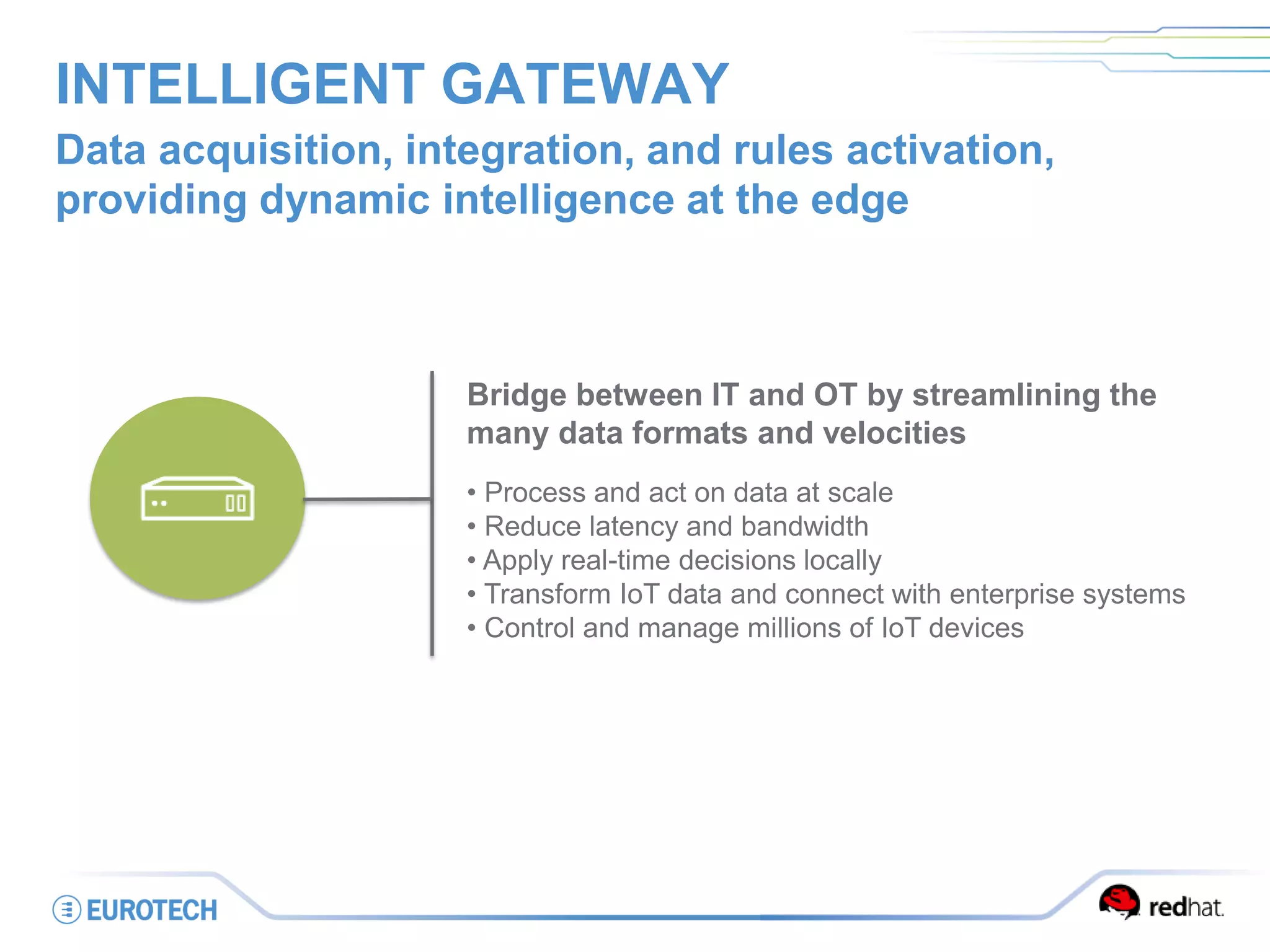 INTELLIGENT GATEWAY

Data acquisition, integration, and rules activation, providing dynamic intelligence at the edge

Bridge between IT and OT by streamlining the many data formats and velocities

• Process and act on data at scale
• Reduce latency and bandwidth
• Apply real-time decisions locally
• Transform IoT data and connect with enterprise systems
• Control and manage millions of IoT devices

EUROTECH

redhat.